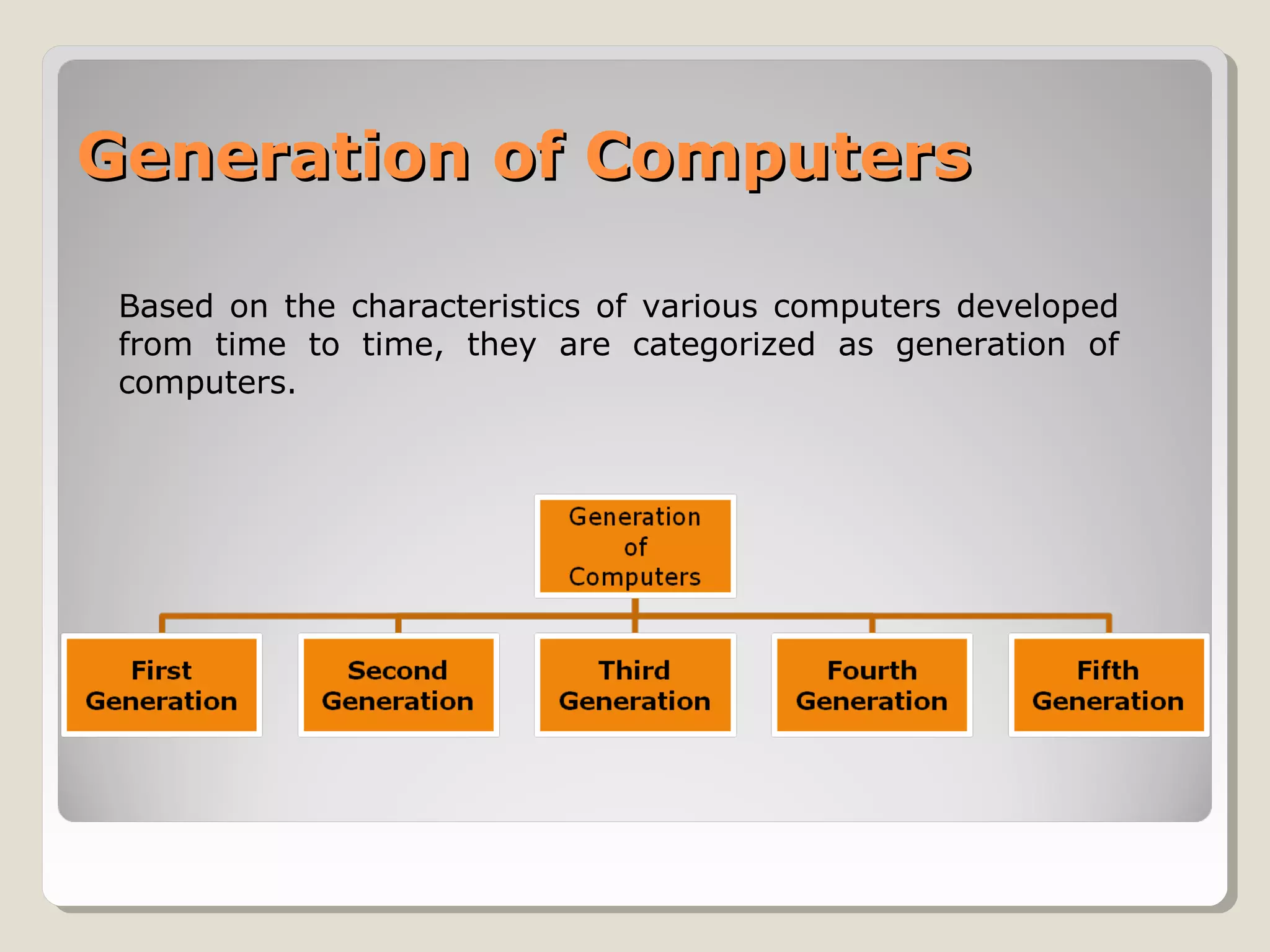 Generation of Computers

Based on the characteristics of various computers developed from time to time, they are categorized as generation of computers.

Generation of Computers

First Generation

Second Generation

Third Generation

Fourth Generation

Fifth Generation